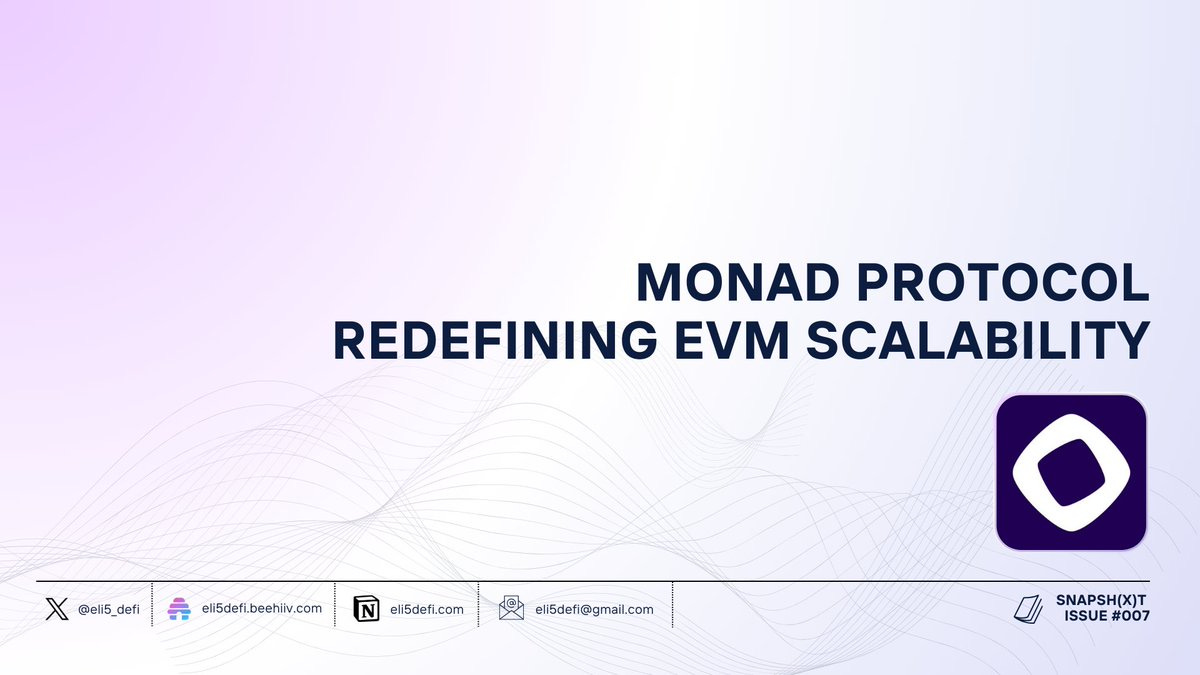 MONAD PROTOCOL
REDEFINING EVM SCALABILITY

@eli5_defi
eli5defi.beehiiv.com
eli5defi.com
eli5defi@gmail.com

SNAPSH(X)T
ISSUE #007